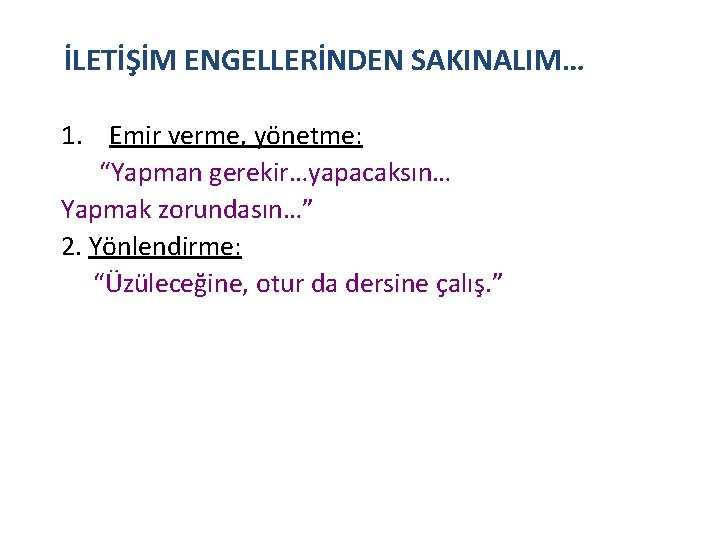 İLETİŞİM ENGELLERİNDEN SAKINALIM…

1. Emir verme, yönetme:
“Yapman gerekir…yapacaksın… Yapmak zorundasın…”

2. Yönlendirme:
“Üzüleceğine, otur da dersine çalış.”